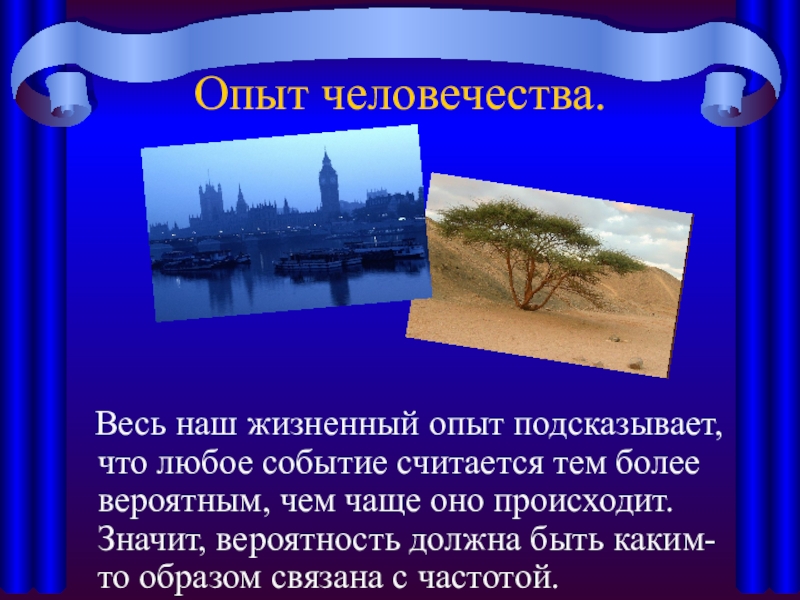 Опыт человечества.

Весь наш жизненный опыт подсказывает, что любое событие считается тем более вероятным, чем чаще оно происходит. Значит, вероятность должна быть каким-то образом связана с частотой.